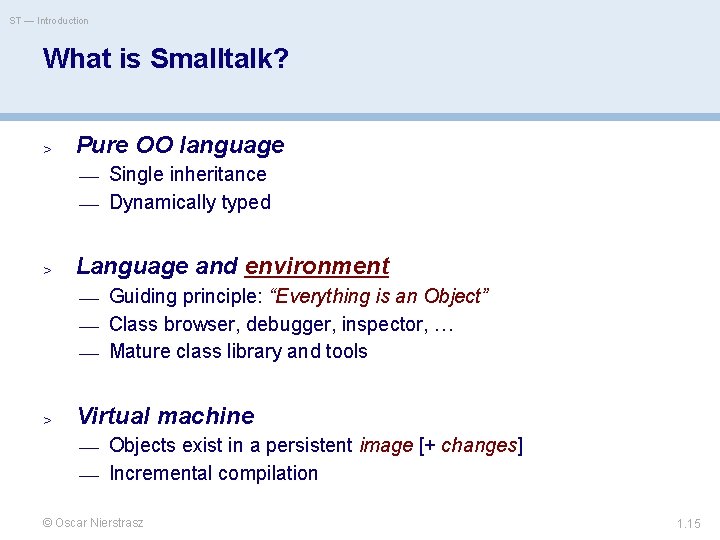 ST — Introduction

What is Smalltalk?

> Pure OO language
— Single inheritance
— Dynamically typed

> Language and environment
— Guiding principle: "Everything is an Object"
— Class browser, debugger, inspector, …
— Mature class library and tools

> Virtual machine
— Objects exist in a persistent image [+ changes]
— Incremental compilation

© Oscar Nierstrasz

1.15